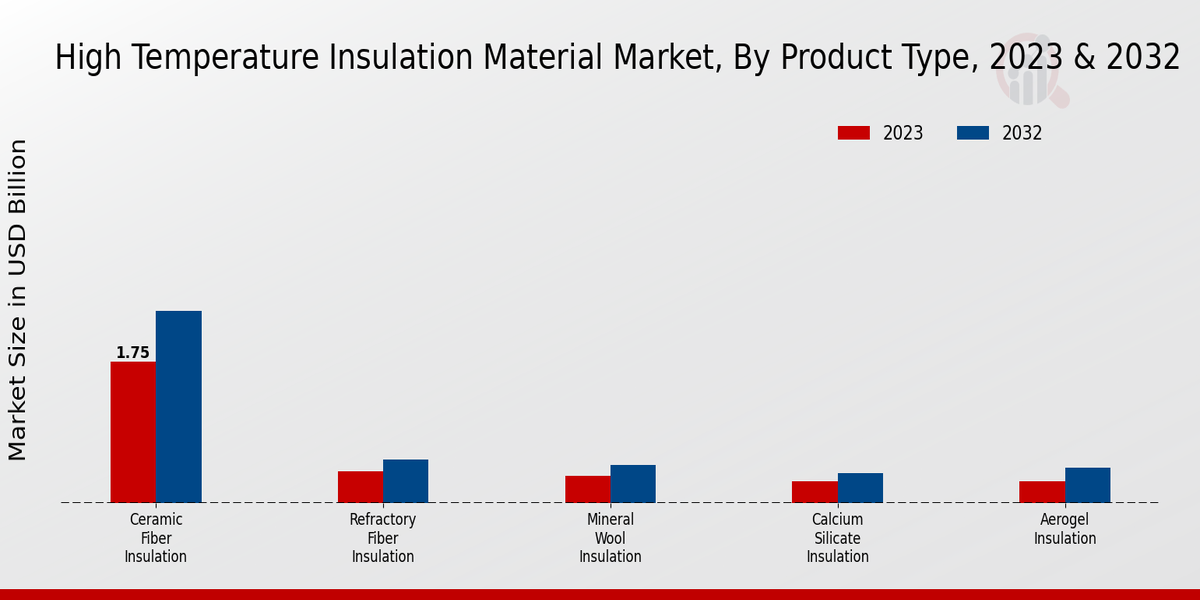 High Temperature Insulation Material Market, By Product Type, 2023 & 2032

2023
2032

Market Size in USD Billion

1.75

Ceramic Fiber Insulation

Refractory Fiber Insulation

Mineral Wool Insulation

Calcium Silicate Insulation

Aerogel Insulation